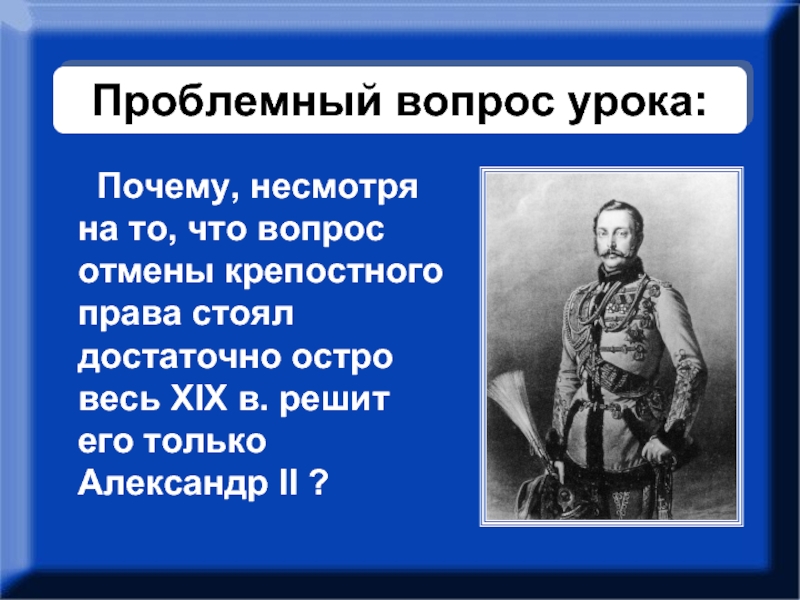 Проблемный вопрос урока:

Почему, несмотря на то, что вопрос отмены крепостного права стоял достаточно остро весь XIX в. решит его только Александр II ?